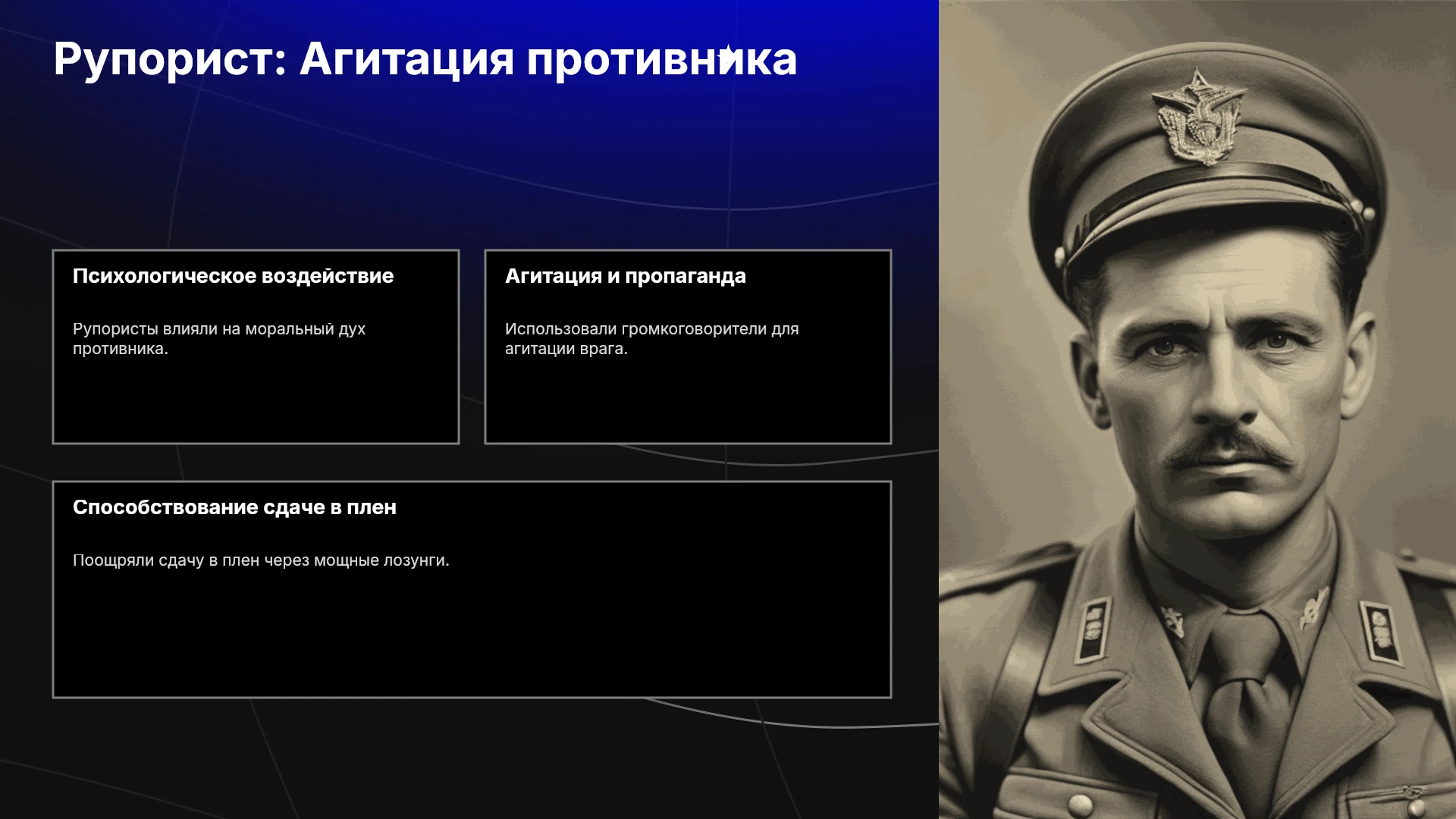 Рупорист: Агитация противника

Психологическое воздействие

Рупористы влияли на моральный дух противника.

Агитация и пропаганда

Использовали громкоговорители для агитации врага.

Способствование сдаче в плен

Поощряли сдачу в плен через мощные лозунги.